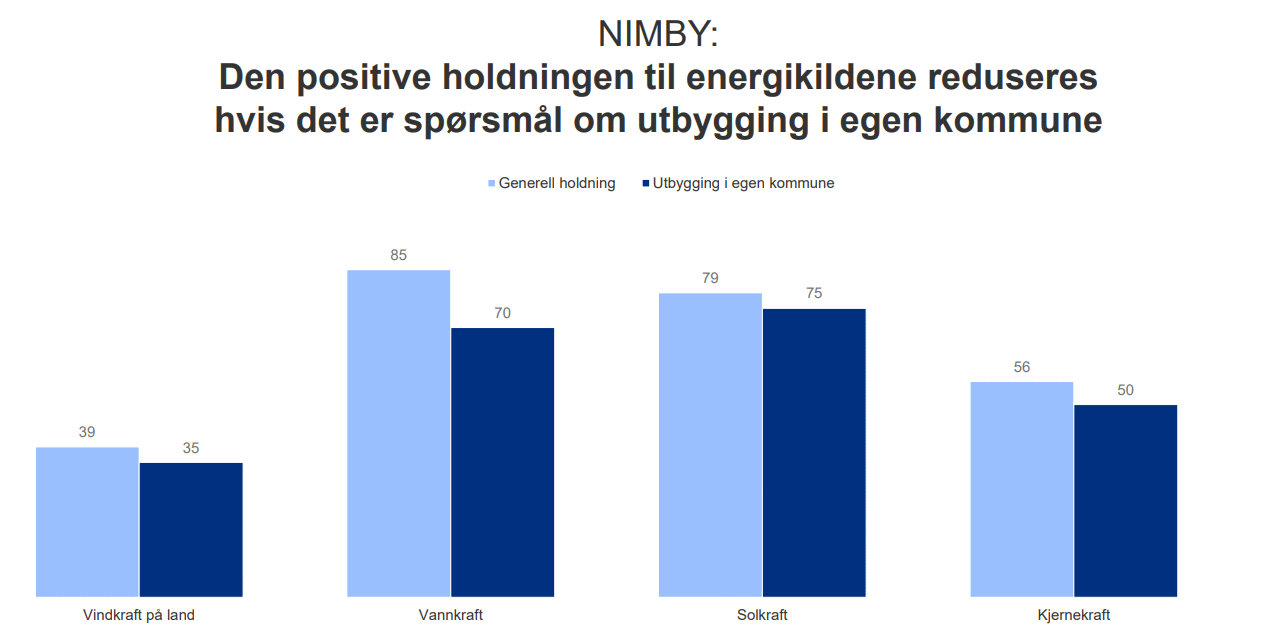 NIMBY:
Den positive holdningen til energikildene reduseres hvis det er spørsmål om utbygging i egen kommune

Generell holdning
Utbygging i egen kommune

39
35
85
70
79
75
56
50

Vindkraft på land
Vannkraft
Solkraft
Kjernekraft